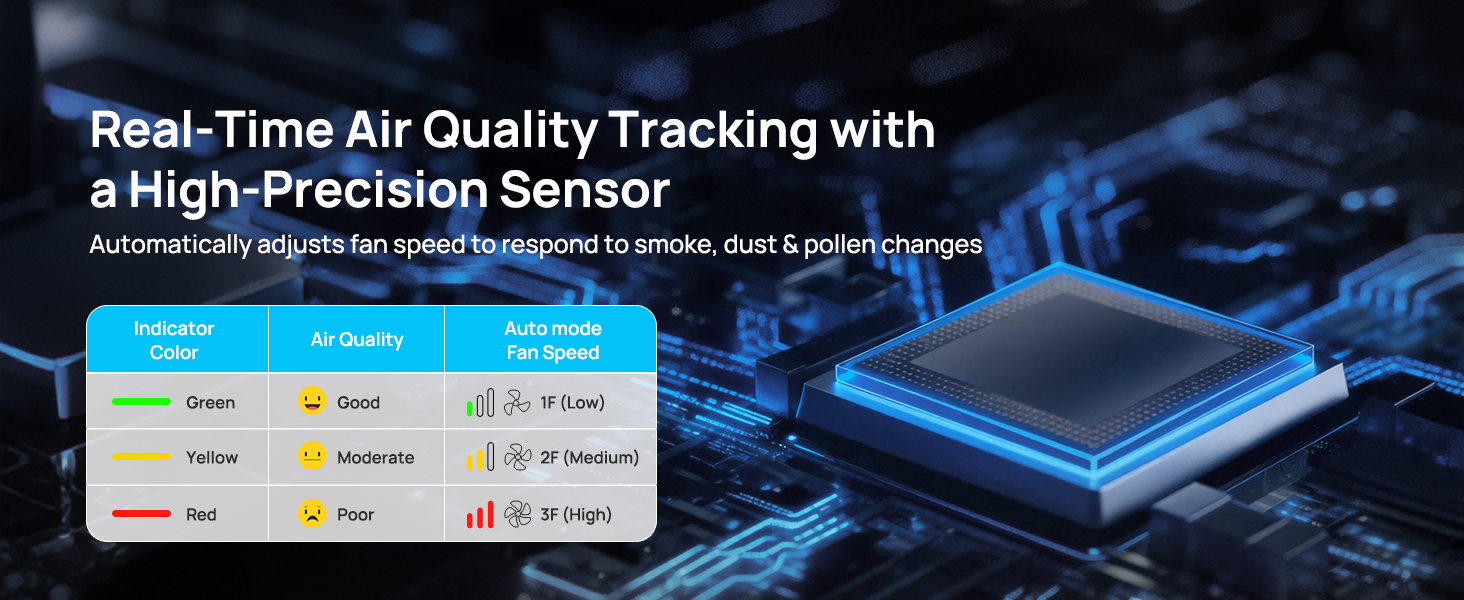 Real-Time Air Quality Tracking with a High-Precision Sensor

Automatically adjusts fan speed to respond to smoke, dust & pollen changes

| Indicator Color | Air Quality | Auto mode Fan Speed |
|---|---|---|
| Green | Good | 1F (Low) |
| Yellow | Moderate | 2F (Medium) |
| Red | Poor | 3F (High) |